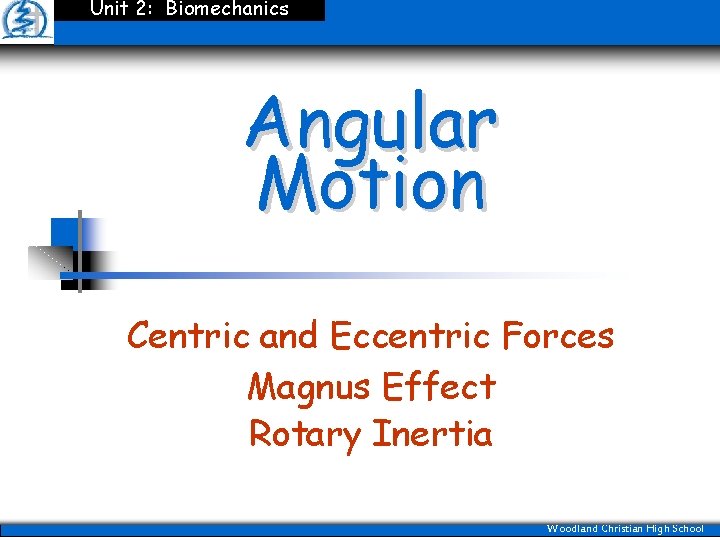 Unit 2: Biomechanics

Angular Motion

Centric and Eccentric Forces
Magnus Effect
Rotary Inertia

Woodland Christian High School